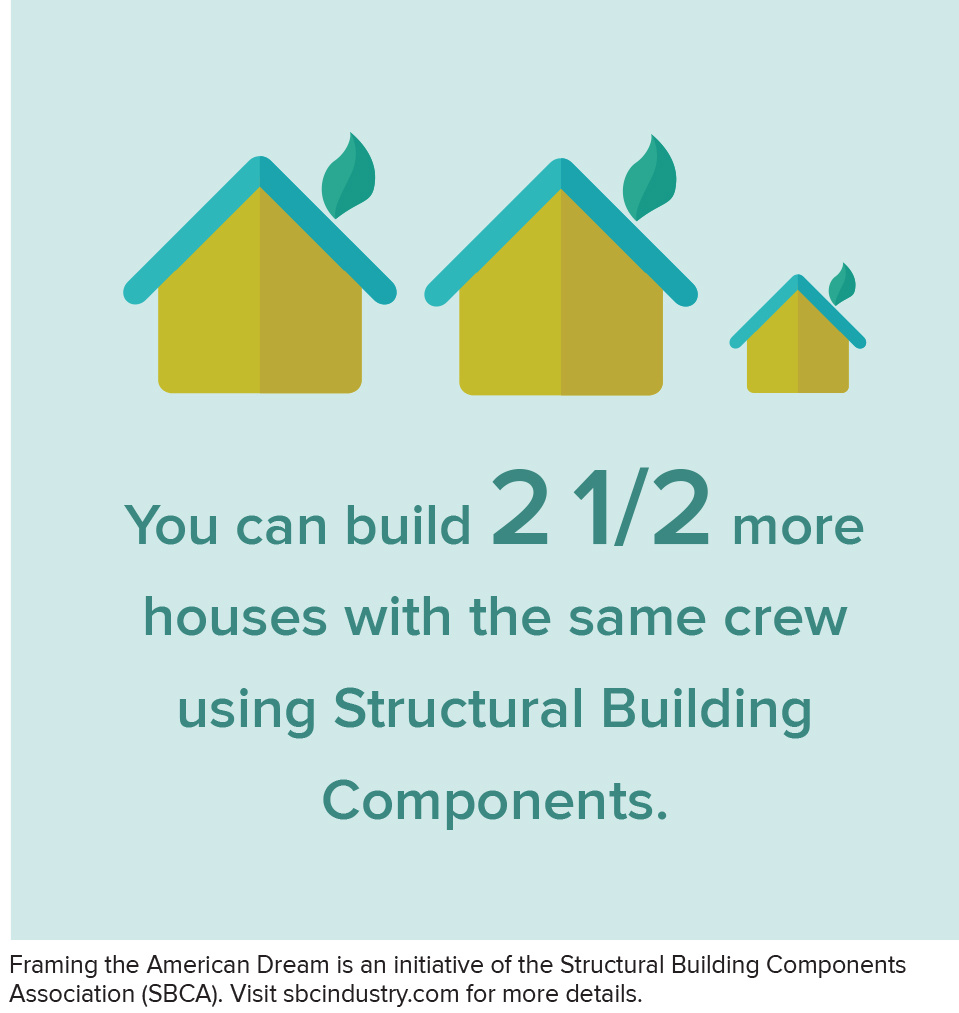 You can build 2 1/2 more houses with the same crew using Structural Building Components.

Framing the American Dream is an initiative of the Structural Building Components Association (SBCA). Visit sbcindustry.com for more details.